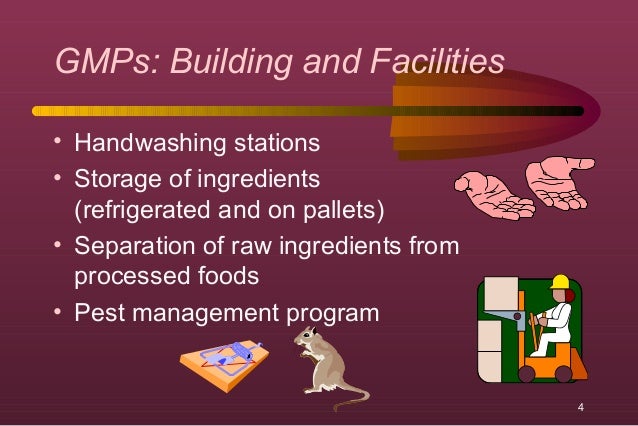 GMPs: Building and Facilities

• Handwashing stations
• Storage of ingredients (refrigerated and on pallets)
• Separation of raw ingredients from processed foods
• Pest management program

4